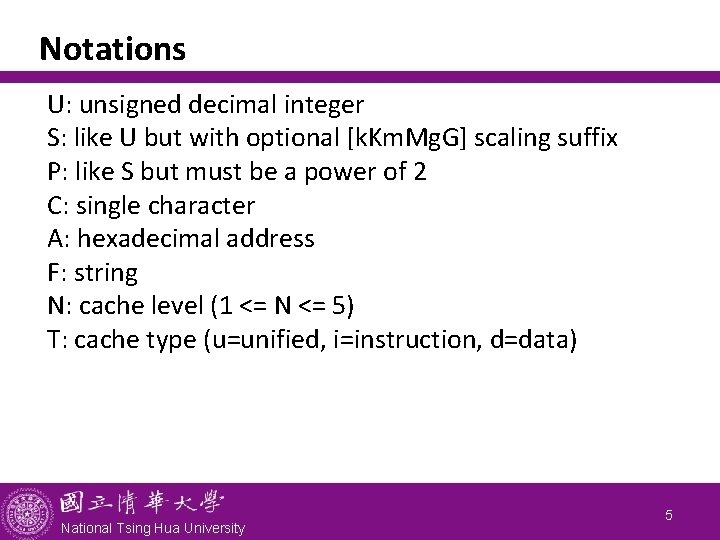 Notations

U: unsigned decimal integer
S: like U but with optional [kKmMgG] scaling suffix
P: like S but must be a power of 2
C: single character
A: hexadecimal address
F: string
N: cache level (1 <= N <= 5)
T: cache type (u=unified, i=instruction, d=data)

國立清華大學
National Tsing Hua University

5